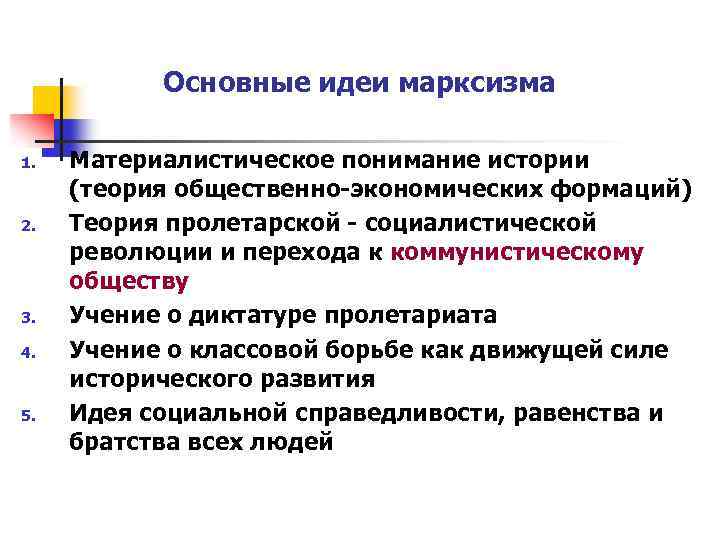 Основные идеи марксизма

1. Материалистическое понимание истории (теория общественно-экономических формаций)
2. Теория пролетарской - социалистической революции и перехода к коммунистическому обществу
3. Учение о диктатуре пролетариата
4. Учение о классовой борьбе как движущей силе исторического развития
5. Идея социальной справедливости, равенства и братства всех людей